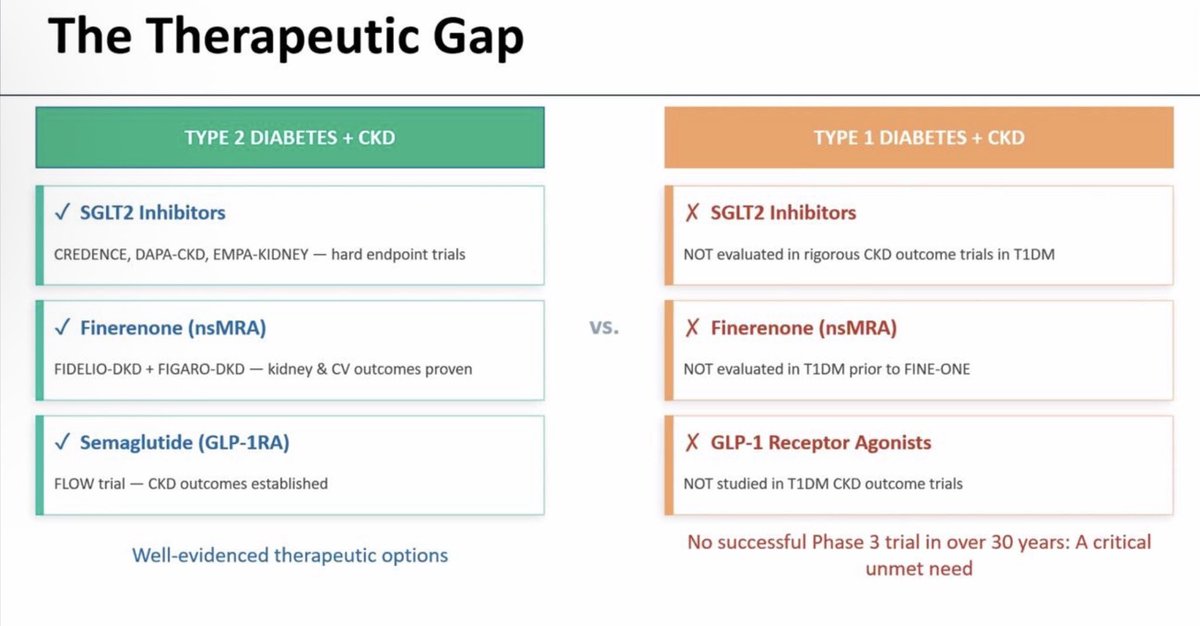 The Therapeutic Gap

TYPE 2 DIABETES + CKD

✓ SGLT2 Inhibitors

CREDENCE, DAPA-CKD, EMPA-KIDNEY — hard endpoint trials

✓ Finerenone (nsMRA)

FIDELIO-DKD + FIGARO-DKD — kidney & CV outcomes proven

✓ Semaglutide (GLP-1RA)

FLOW trial — CKD outcomes established

Well-evidenced therapeutic options

vs.

TYPE 1 DIABETES + CKD

✗ SGLT2 Inhibitors

NOT evaluated in rigorous CKD outcome trials in T1DM

✗ Finerenone (nsMRA)

NOT evaluated in T1DM prior to FINE-ONE

✗ GLP-1 Receptor Agonists

NOT studied in T1DM CKD outcome trials

No successful Phase 3 trial in over 30 years: A critical unmet need